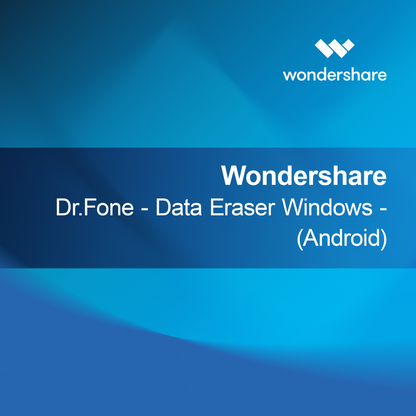 wondershare

Wondershare

Dr.Fone - Data Eraser Windows - (Android)